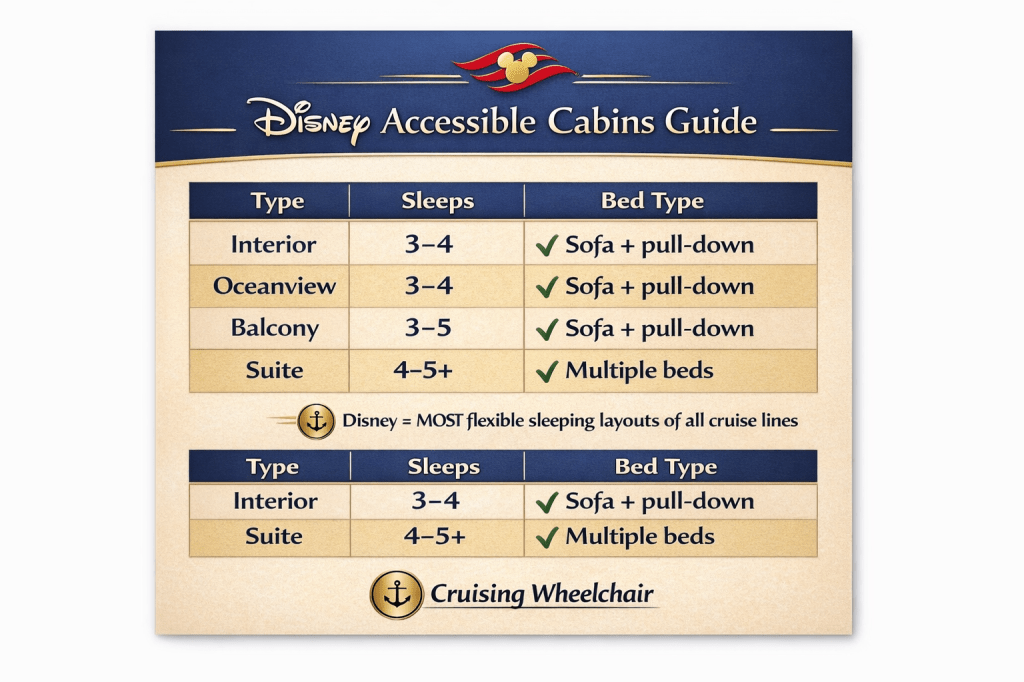 Disney Accessible Cabins Guide

| Type | Sleeps | Bed Type |
|---|---|---|
| Interior | 3–4 | ✓ Sofa + pull-down |
| Oceanview | 3–4 | ✓ Sofa + pull-down |
| Balcony | 3–5 | ✓ Sofa + pull-down |
| Suite | 4–5+ | ✓ Multiple beds |

Disney = MOST flexible sleeping layouts of all cruise lines

| Type | Sleeps | Bed Type |
|---|---|---|
| Interior | 3–4 | ✓ Sofa + pull-down |
| Suite | 4–5+ | ✓ Multiple beds |

Cruising Wheelchair